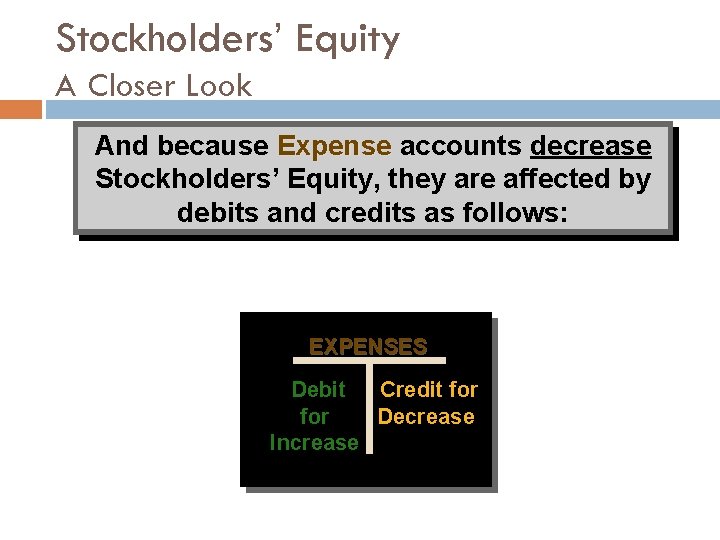 Stockholders' Equity
A Closer Look

And because Expense accounts decrease Stockholders' Equity, they are affected by debits and credits as follows:

EXPENSES

Debit for Increase

Credit for Decrease